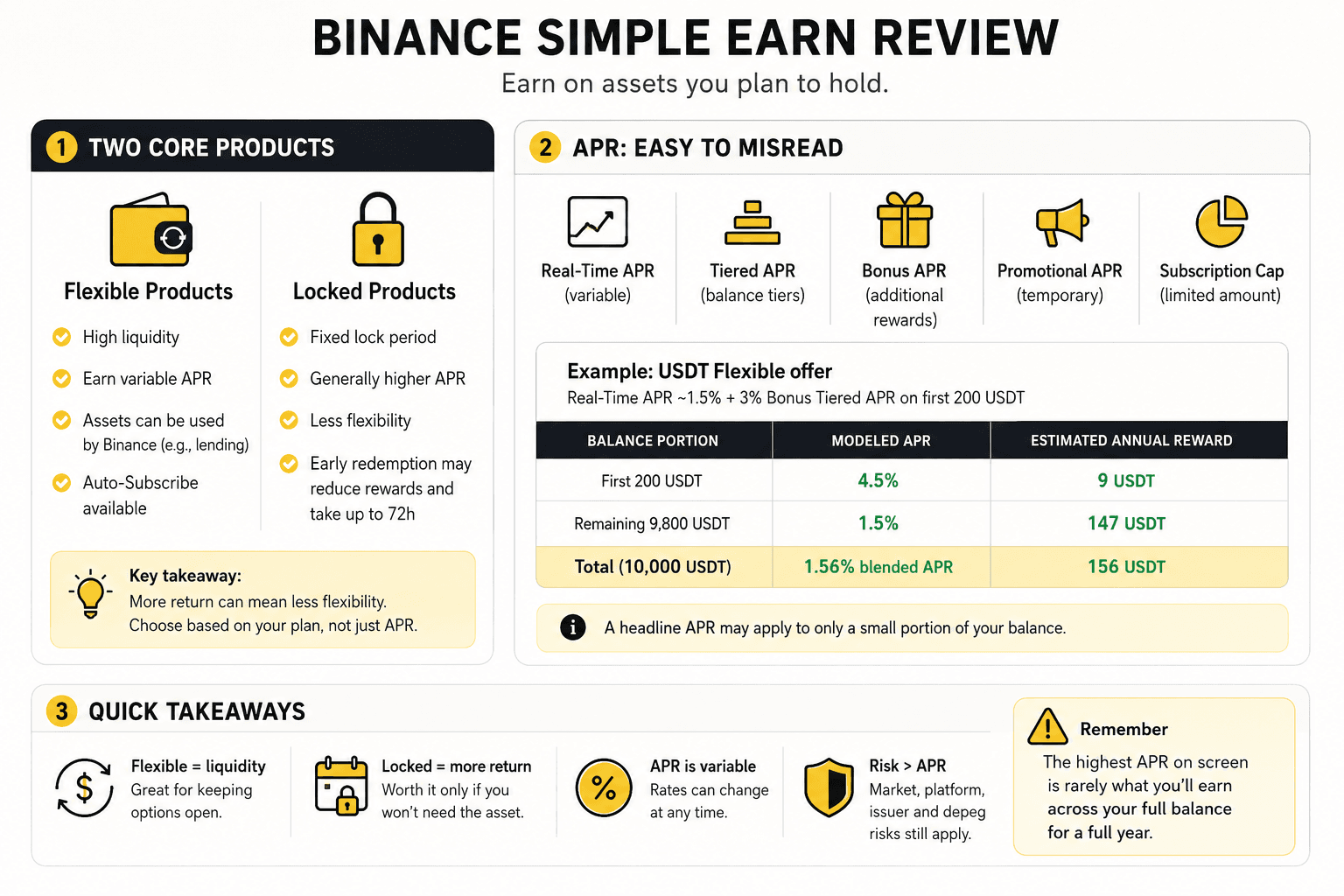 BINANCE SIMPLE EARN REVIEW

Earn on assets you plan to hold.

1 TWO CORE PRODUCTS

Flexible Products

High liquidity

Earn variable APR

Assets can be used by Binance (e.g., lending)

Auto-Subscribe available

Locked Products

Fixed lock period

Generally higher APR

Less flexibility

Early redemption may reduce rewards and take up to 72h

Key takeaway:
More return can mean less flexibility.
Choose based on your plan, not just APR.

2 APR: EASY TO MISREAD

Real-Time APR (variable)

Tiered APR (balance tiers)

Bonus APR (additional rewards)

Promotional APR (temporary)

Subscription Cap (limited amount)

Example: USDT Flexible offer
Real-Time APR ~1.5% + 3% Bonus Tiered APR on first 200 USDT

| BALANCE PORTION | MODELED APR | ESTIMATED ANNUAL REWARD |
|---|---|---|
| First 200 USDT | 4.5% | 9 USDT |
| Remaining 9,800 USDT | 1.5% | 147 USDT |
| Total (10,000 USDT) | 1.56% blended APR | 156 USDT |

A headline APR may apply to only a small portion of your balance.

3 QUICK TAKEAWAYS

Flexible = liquidity
Great for keeping options open.

Locked = more return
Worth it only if you won't need the asset.

APR is variable
Rates can change at any time.

Risk > APR
Market, platform, issuer and depeg risks still apply.

Remember
The highest APR on screen is rarely what you'll earn across your full balance for a full year.